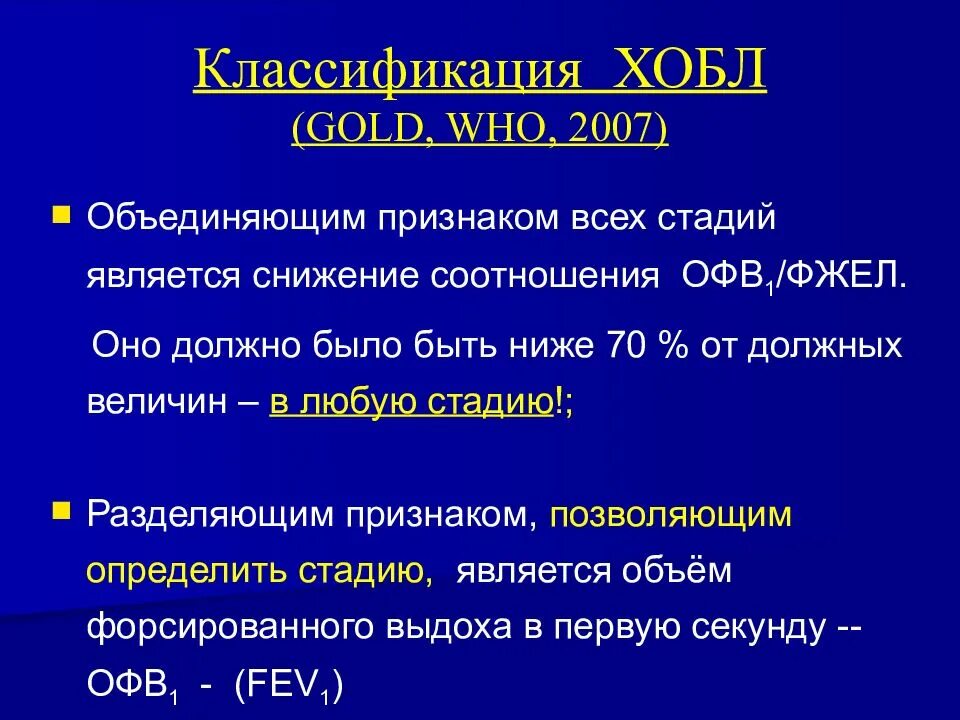 Классификация ХОБЛ
(GOLD, WHO, 2007)

Объединяющим признаком всех стадий является снижение соотношения ОФВ$_1$/ФЖЕЛ.

Оно должно было быть ниже 70 % от должных величин – в любую стадию!;

Разделяющим признаком, позволяющим определить стадию, является объём форсированного выдоха в первую секунду -- ОФВ$_1$ - (FEV$_1$)